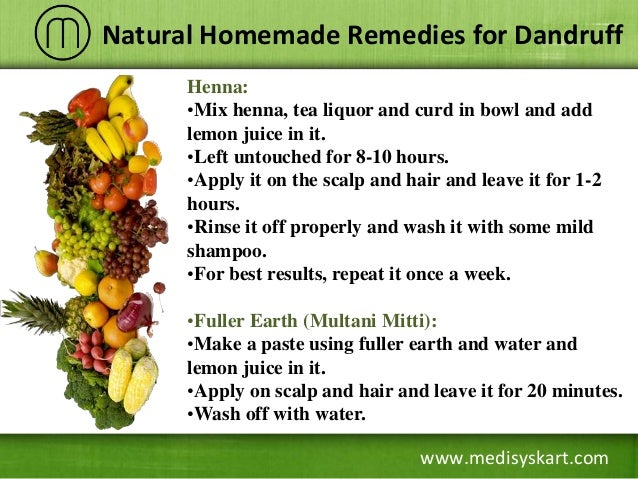 Natural Homemade Remedies for Dandruff

Henna:
•Mix henna, tea liquor and curd in bowl and add lemon juice in it.
•Left untouched for 8-10 hours.
•Apply it on the scalp and hair and leave it for 1-2 hours.
•Rinse it off properly and wash it with some mild shampoo.
•For best results, repeat it once a week.

•Fuller Earth (Multani Mitti):
•Make a paste using fuller earth and water and lemon juice in it.
•Apply on scalp and hair and leave it for 20 minutes.
•Wash off with water.

www.medisyskart.com